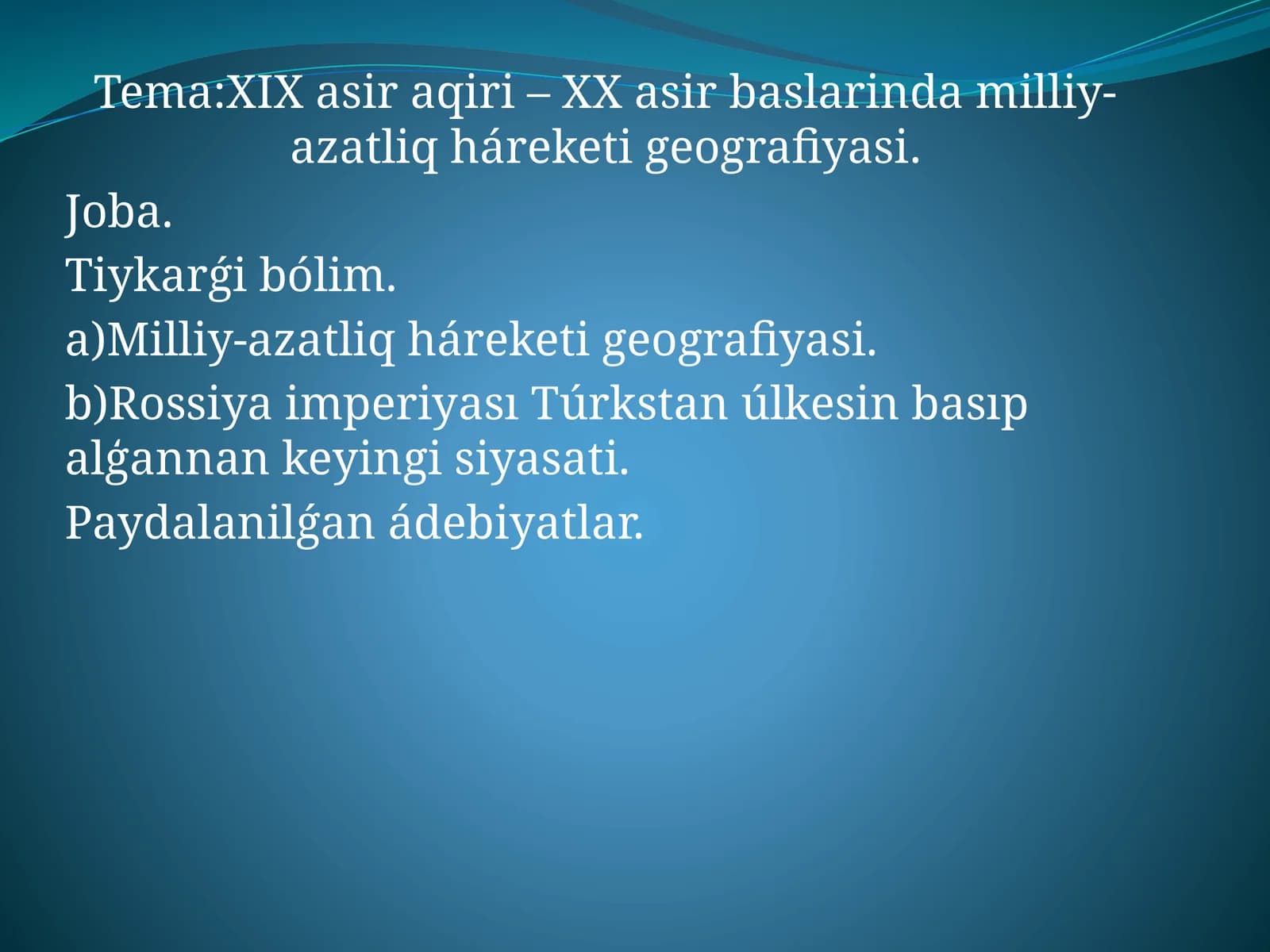 Tema:XIX asir aqiri – XX asir baslarinda milliy-azatliq háreketi geografiyasi.

Joba.

Tiykarǵi bólim.

a)Milliy-azatliq háreketi geografiyasi.

b)Rossiya imperiyası Túrkstan úlkesin basıp alǵannan keyingi siyasati.

Paydalanilǵan ádebiyatlar.